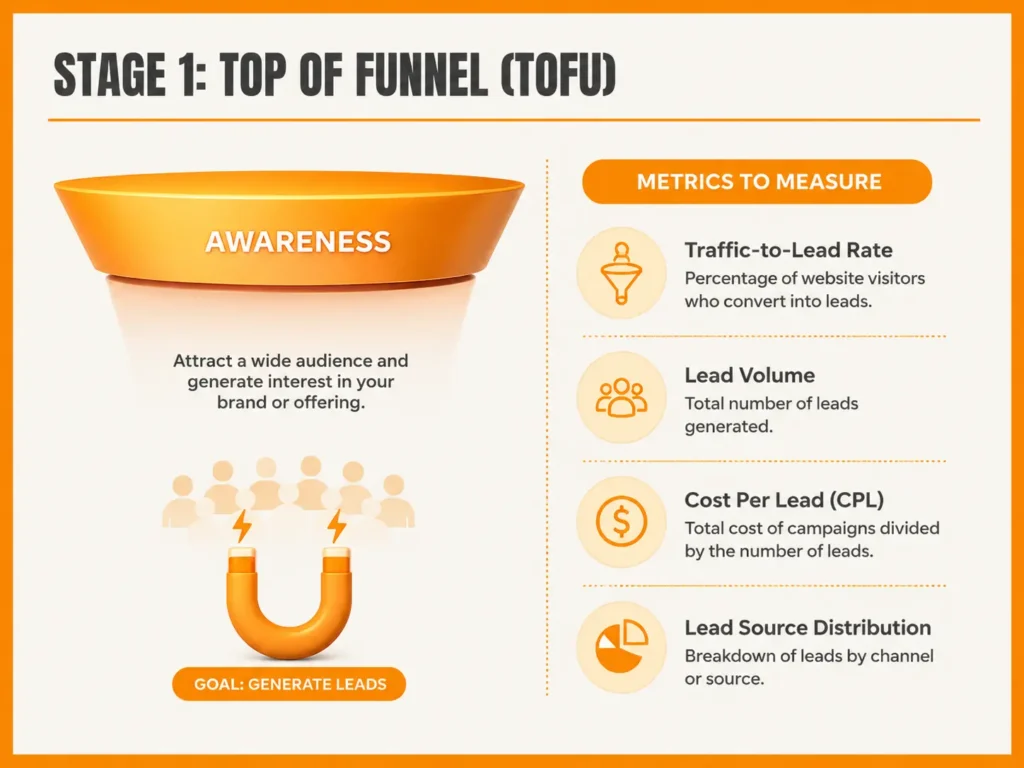 STAGE 1: TOP OF FUNNEL (TOFU)

AWARENESS

Attract a wide audience and generate interest in your brand or offering.

GOAL: GENERATE LEADS

METRICS TO MEASURE

Traffic-to-Lead Rate
Percentage of website visitors who convert into leads.

Lead Volume
Total number of leads generated.

Cost Per Lead (CPL)
Total cost of campaigns divided by the number of leads.

Lead Source Distribution
Breakdown of leads by channel or source.